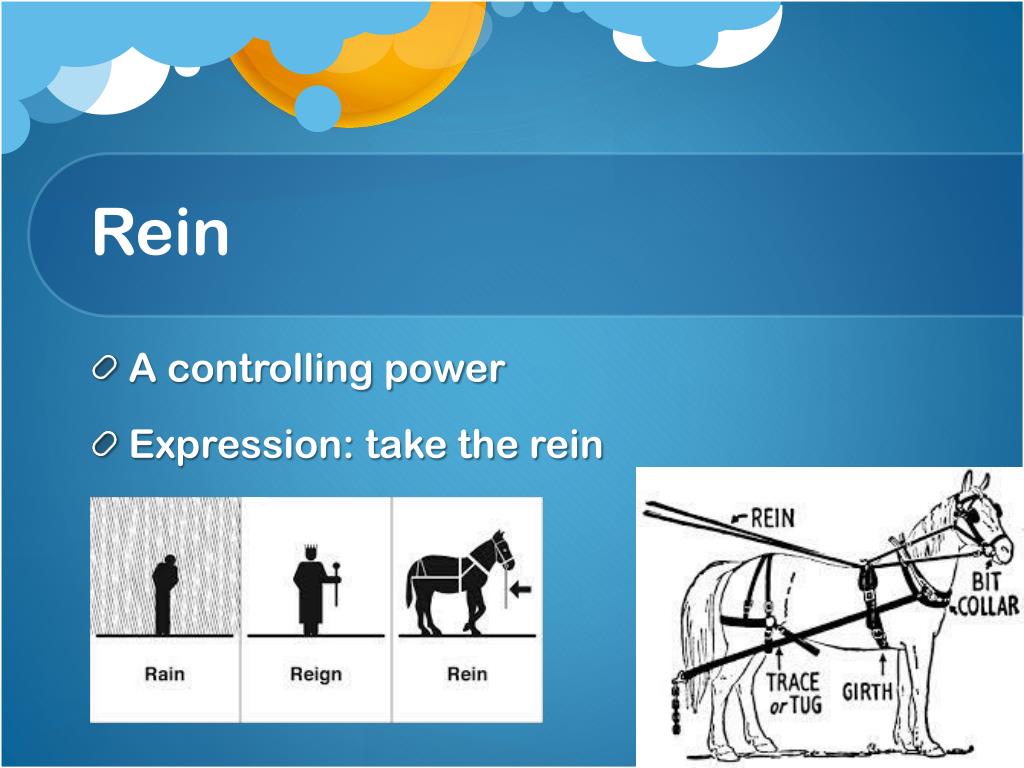 Rein

A controlling power

Expression: take the rein

Rain

Reign

Rein

REIN

BIT

COLLAR

TRACE or TUG

GIRTH